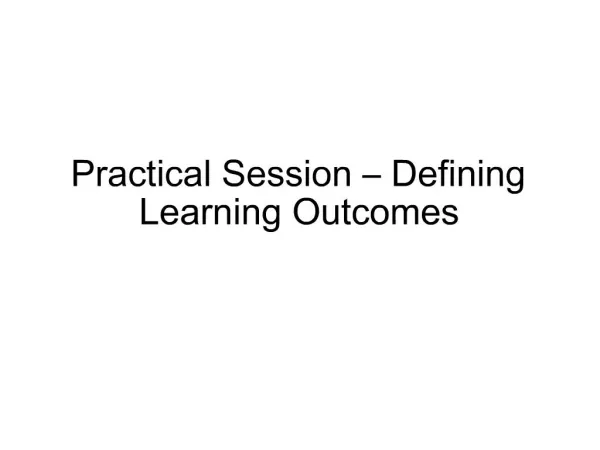 Practical Session – Defining Learning Outcomes